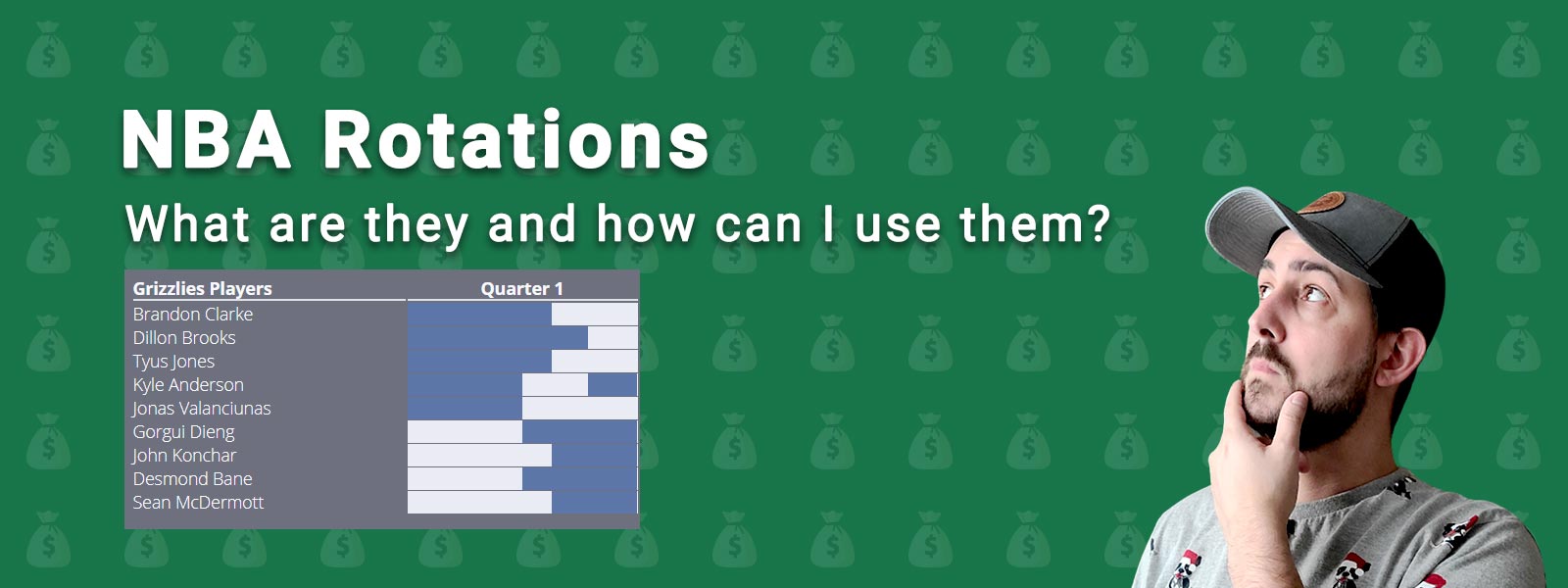 NBA Rotations

What are they and how can I use them?

| Grizzlies Players | Quarter 1 |
|---|---|
| Brandon Clarke | |
| Dillon Brooks | |
| Tyus Jones | |
| Kyle Anderson | |
| Jonas Valanciunas | |
| Gorgui Dieng | |
| John Konchar | |
| Desmond Bane | |
| Sean McDermott | |